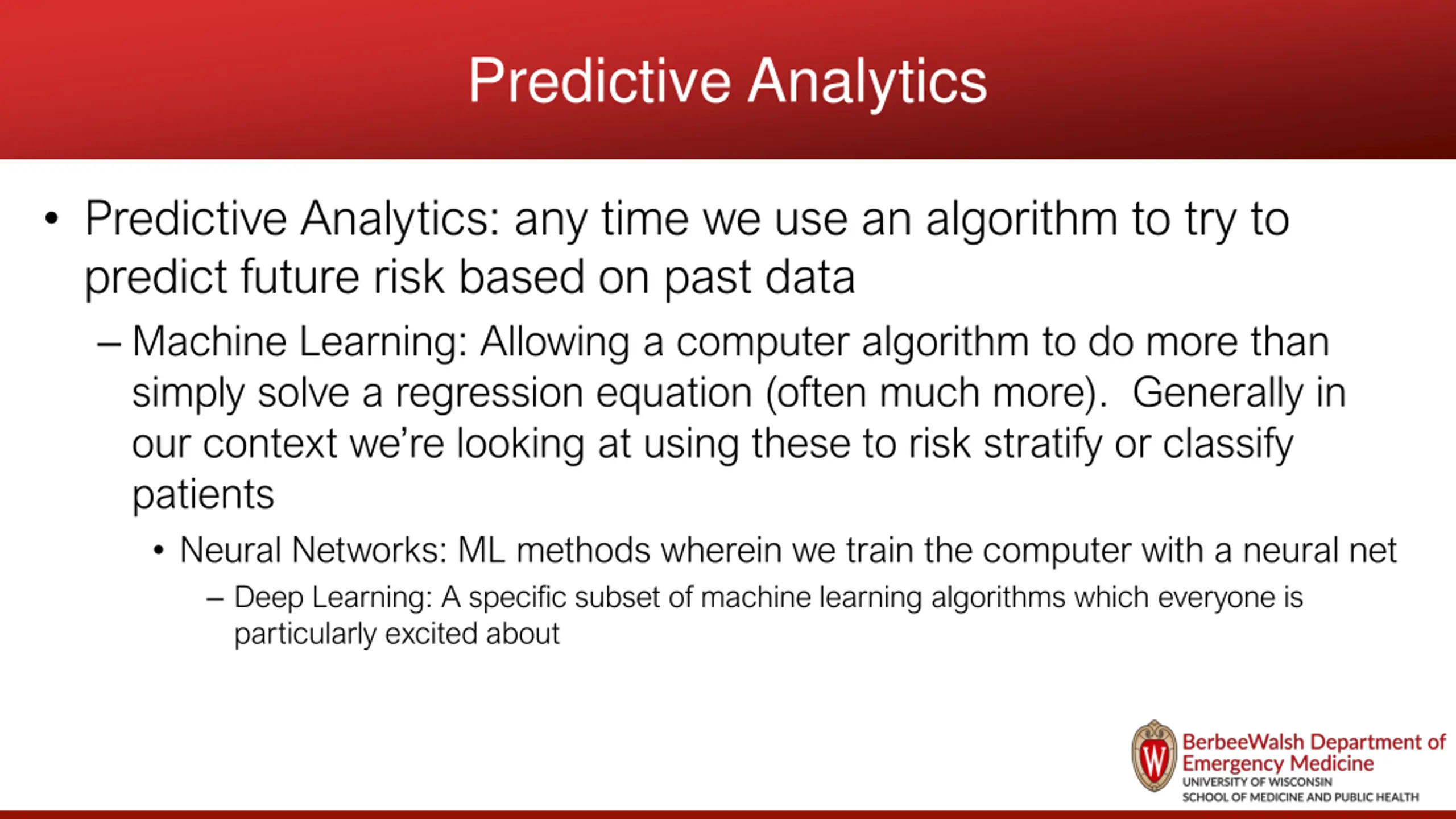 Predictive Analytics

• Predictive Analytics: any time we use an algorithm to try to predict future risk based on past data

– Machine Learning: Allowing a computer algorithm to do more than simply solve a regression equation (often much more). Generally in our context we're looking at using these to risk stratify or classify patients

• Neural Networks: ML methods wherein we train the computer with a neural net

– Deep Learning: A specific subset of machine learning algorithms which everyone is particularly excited about

W

BerbeeWalsh Department of Emergency Medicine
UNIVERSITY OF WISCONSIN
SCHOOL OF MEDICINE AND PUBLIC HEALTH